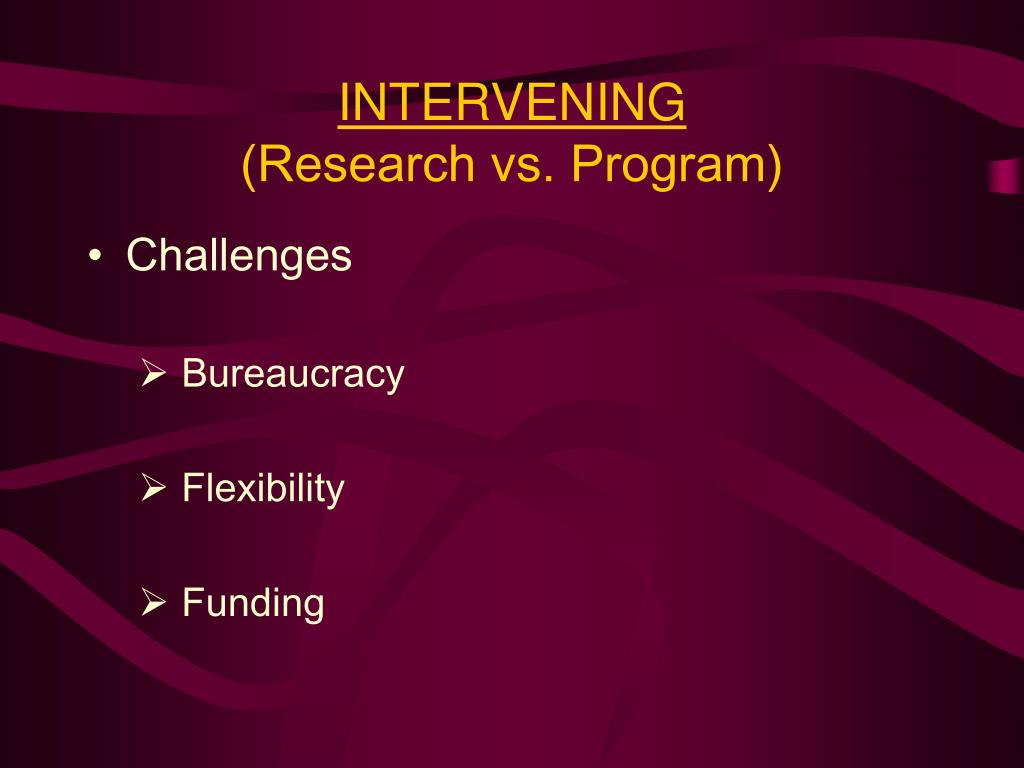 INTERVENING
(Research vs. Program)

• Challenges

➢ Bureaucracy

➢ Flexibility

➢ Funding